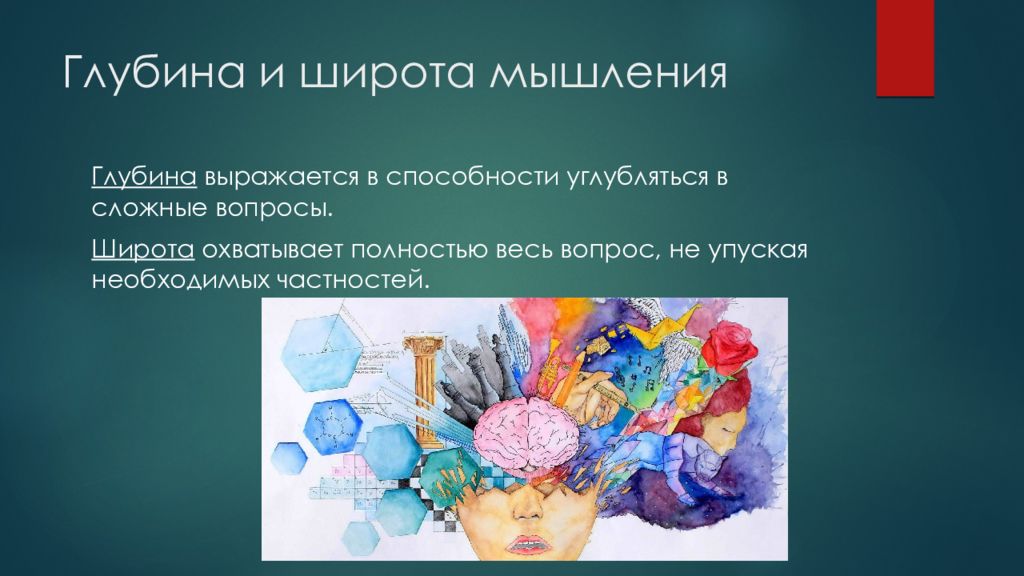 Глубина и широта мышления

Глубина выражается в способности углубляться в сложные вопросы.

Широта охватывает полностью весь вопрос, не упуская необходимых частностей.